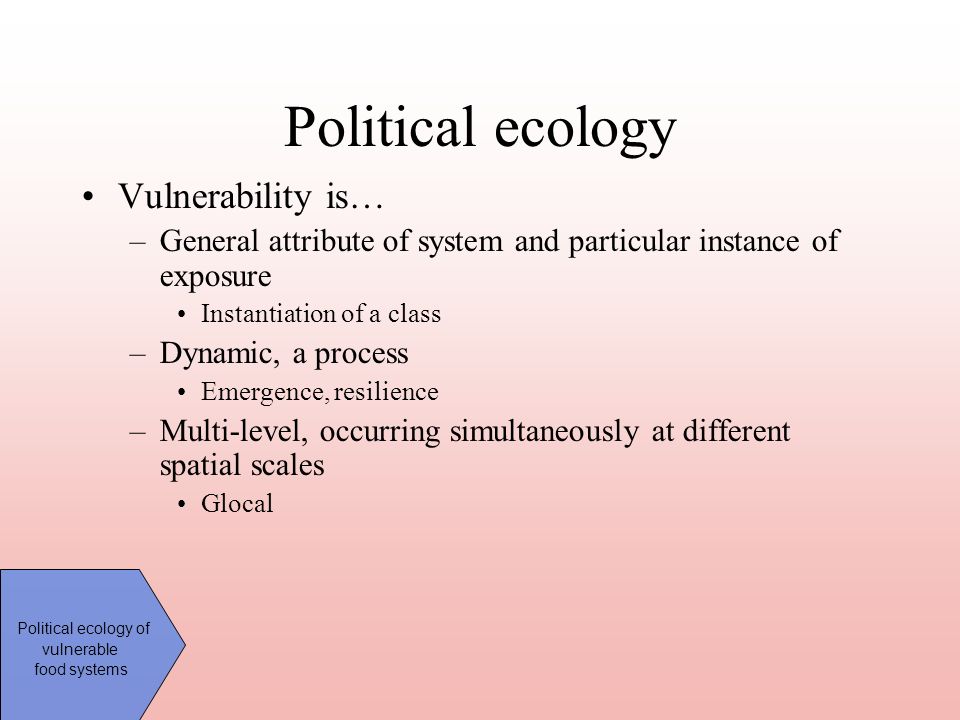 Political ecology

• Vulnerability is…
– General attribute of system and particular instance of exposure
• Instantiation of a class
– Dynamic, a process
• Emergence, resilience
– Multi-level, occurring simultaneously at different spatial scales
• Glocal

Political ecology of vulnerable food systems